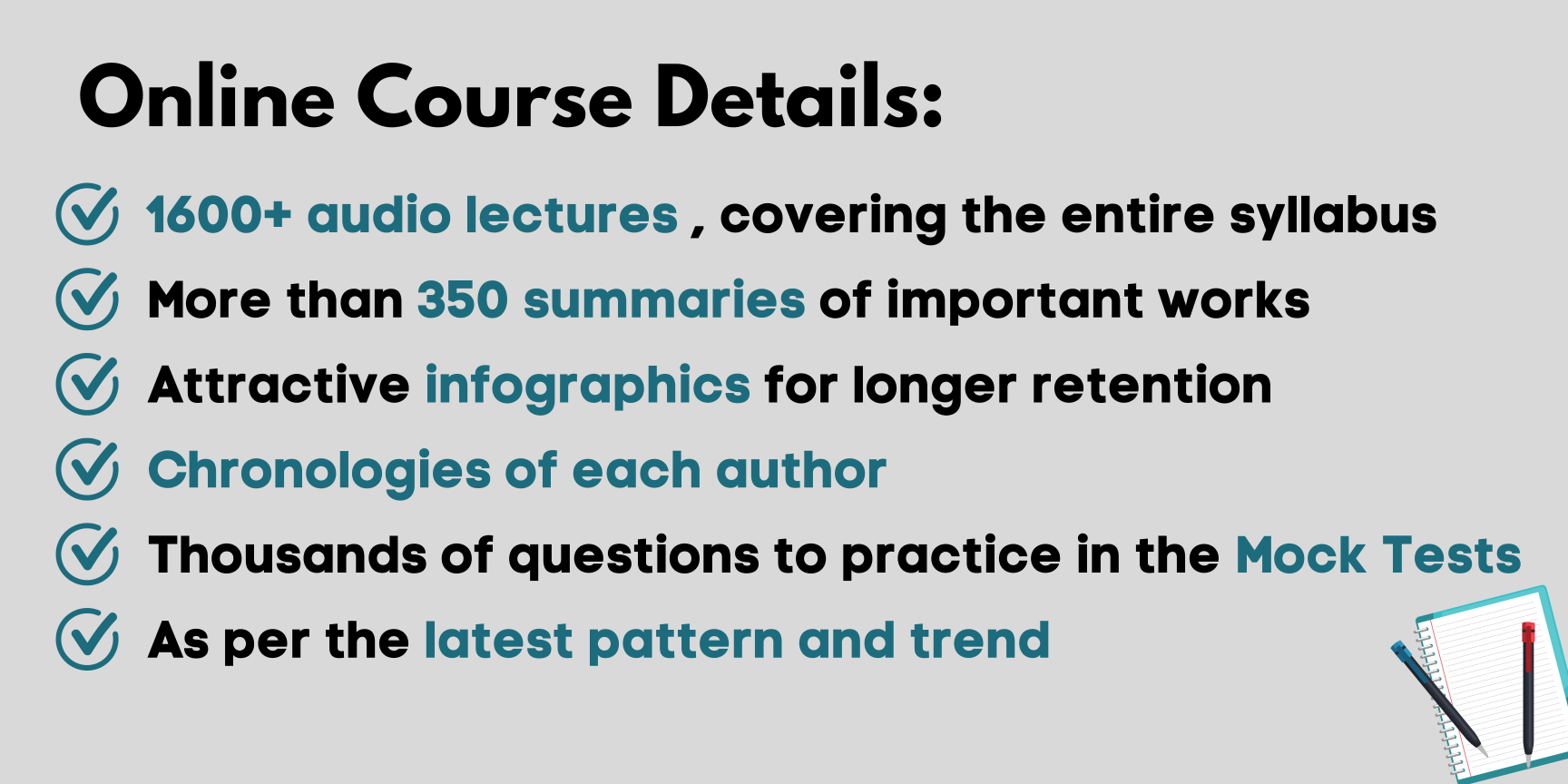 Online Course Details:

1600+ audio lectures , covering the entire syllabus

More than 350 summaries of important works

Attractive infographics for longer retention

Chronologies of each author

Thousands of questions to practice in the Mock Tests

As per the latest pattern and trend